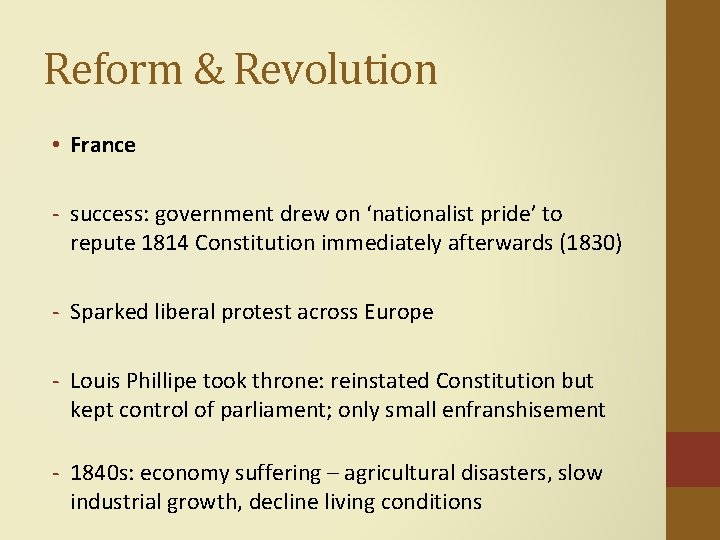 Reform & Revolution

• France

- success: government drew on ‘nationalist pride’ to repute 1814 Constitution immediately afterwards (1830)

- Sparked liberal protest across Europe

- Louis Phillipe took throne: reinstated Constitution but kept control of parliament; only small enfranshisement

- 1840s: economy suffering – agricultural disasters, slow industrial growth, decline living conditions